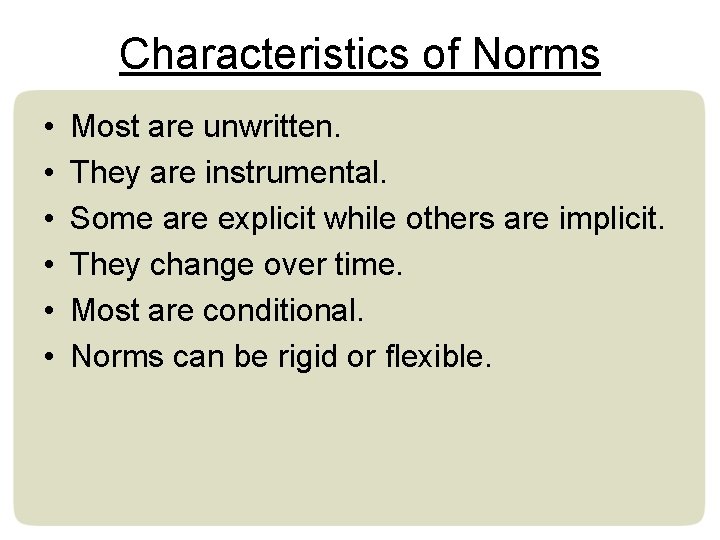 Characteristics of Norms

• Most are unwritten.
• They are instrumental.
• Some are explicit while others are implicit.
• They change over time.
• Most are conditional.
• Norms can be rigid or flexible.